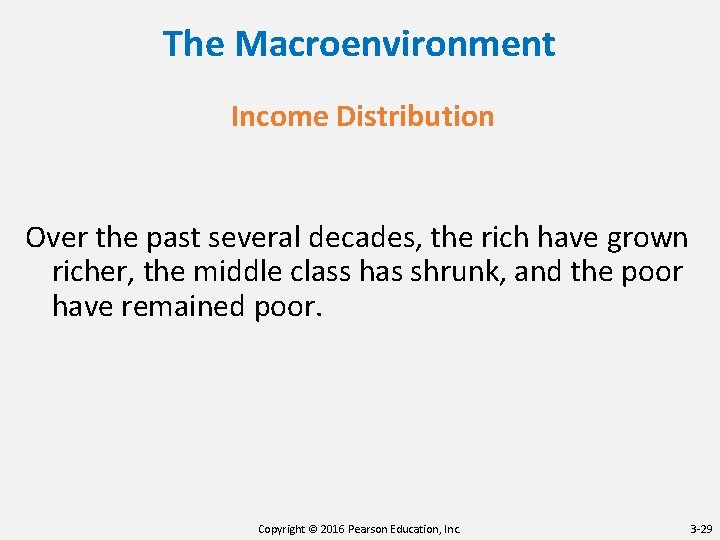 The Macroenvironment

Income Distribution

Over the past several decades, the rich have grown richer, the middle class has shrunk, and the poor have remained poor.

Copyright © 2016 Pearson Education, Inc.

3-29